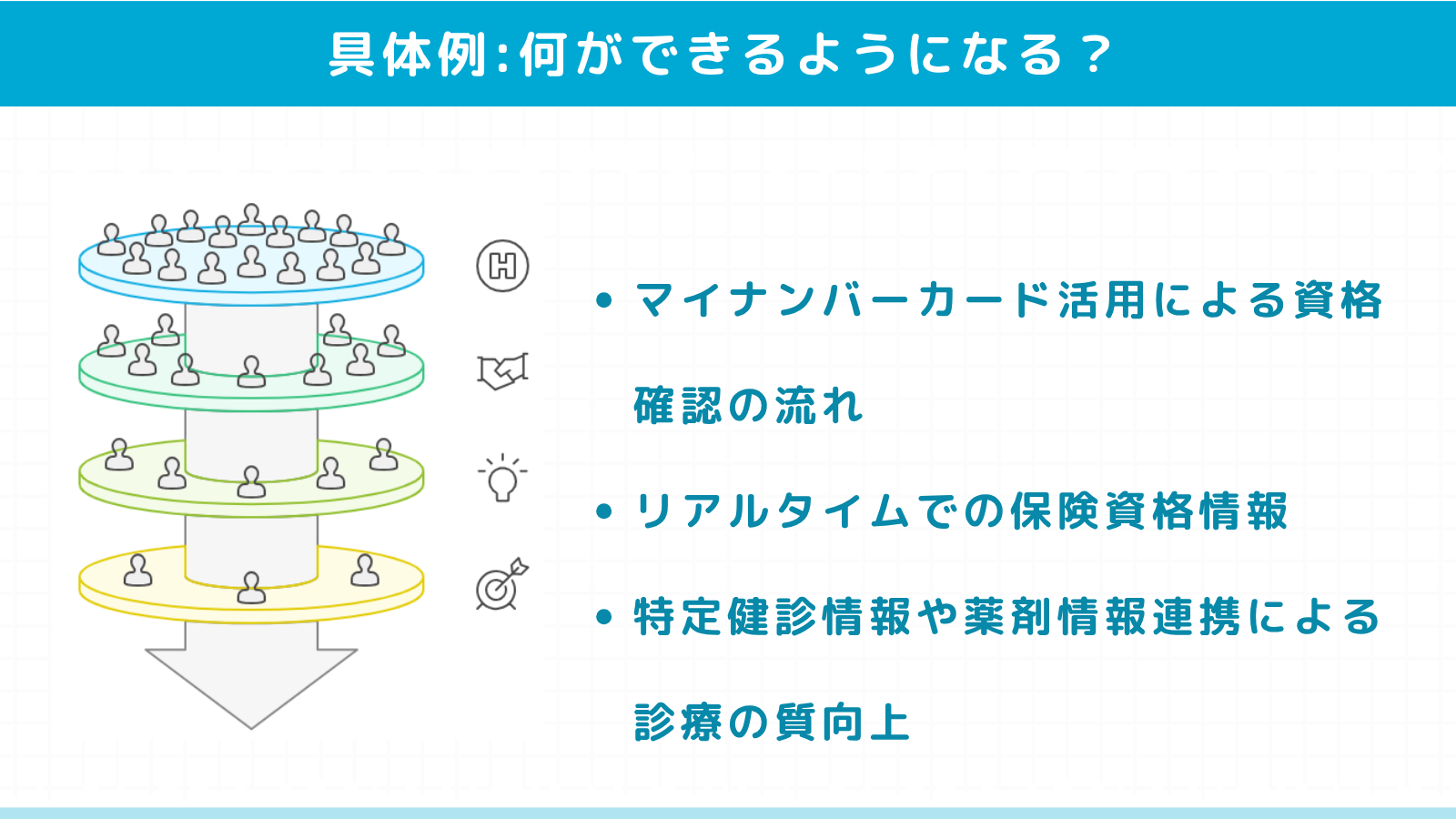 具体例:何ができるようになる？

H

• マイナンバーカード活用による資格確認の流れ

• リアルタイムでの保険資格情報

• 特定健診情報や薬剤情報連携による診療の質向上